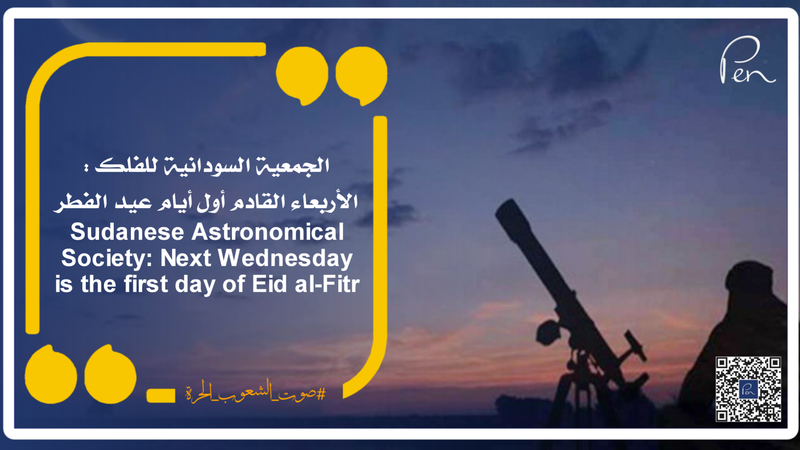 Pen

الجمعية السودانية للفلك :
الأربعاء القادم أول أيام عيد الفطر
Sudanese Astronomical Society: Next Wednesday is the first day of Eid al-Fitr

#صوت_الشعوب_الحرة

Pen